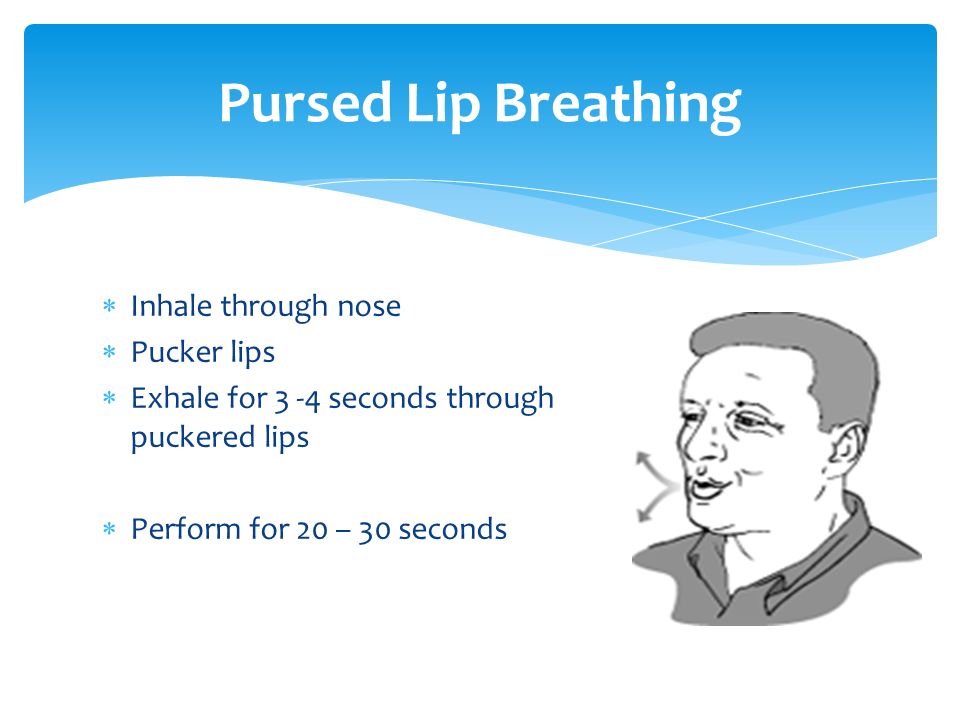 Pursed Lip Breathing

* Inhale through nose
* Pucker lips
* Exhale for 3 -4 seconds through puckered lips

* Perform for 20 – 30 seconds